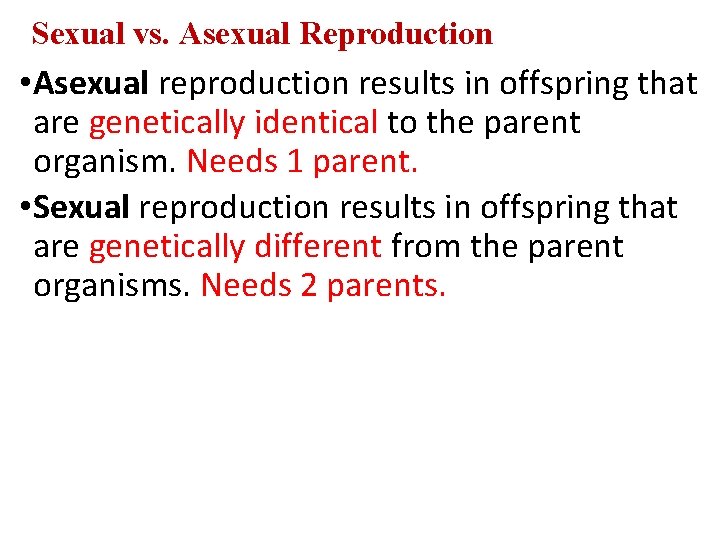 Sexual vs. Asexual Reproduction

•Asexual reproduction results in offspring that are genetically identical to the parent organism. Needs 1 parent.

•Sexual reproduction results in offspring that are genetically different from the parent organisms. Needs 2 parents.